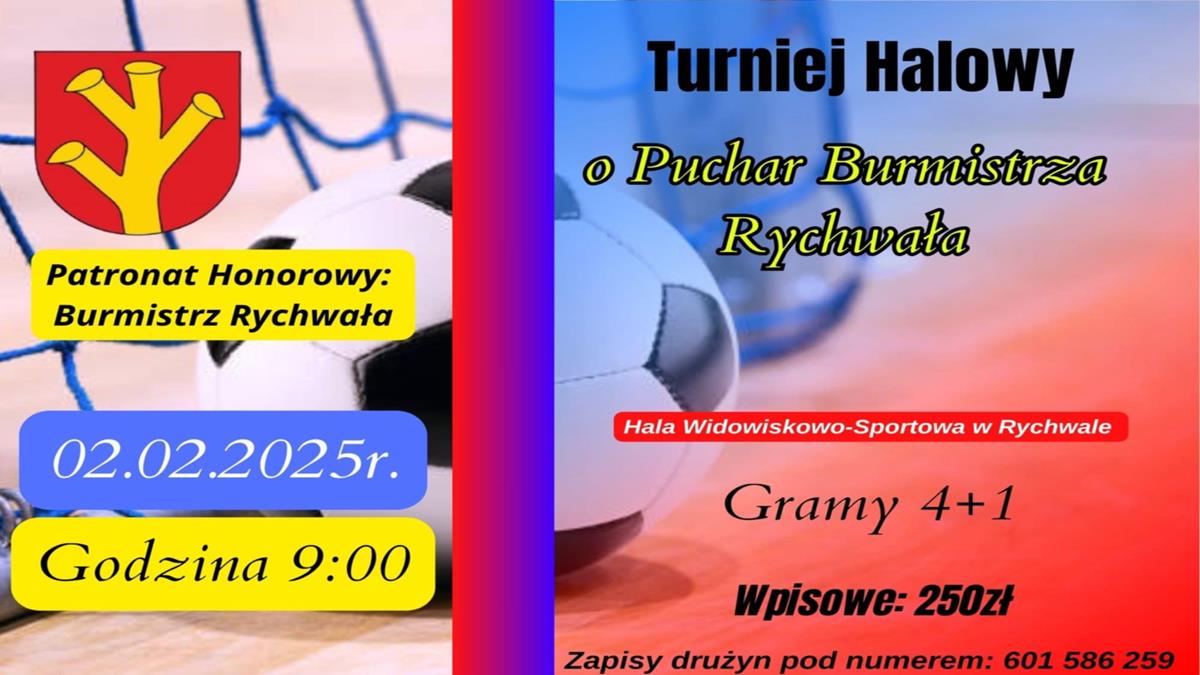 Patronat Honorowy: Burmistrz Rychwała

02.02.2025r.

Godzina 9:00

Turniej Halowy

o Puchar Burmistrza Rychwała

Hala Widowiskowo-Sportowa w Rychwale

Gramy 4+1

Wpisowe: 250zł

Zapisy drużyn pod numerem: 601 586 259